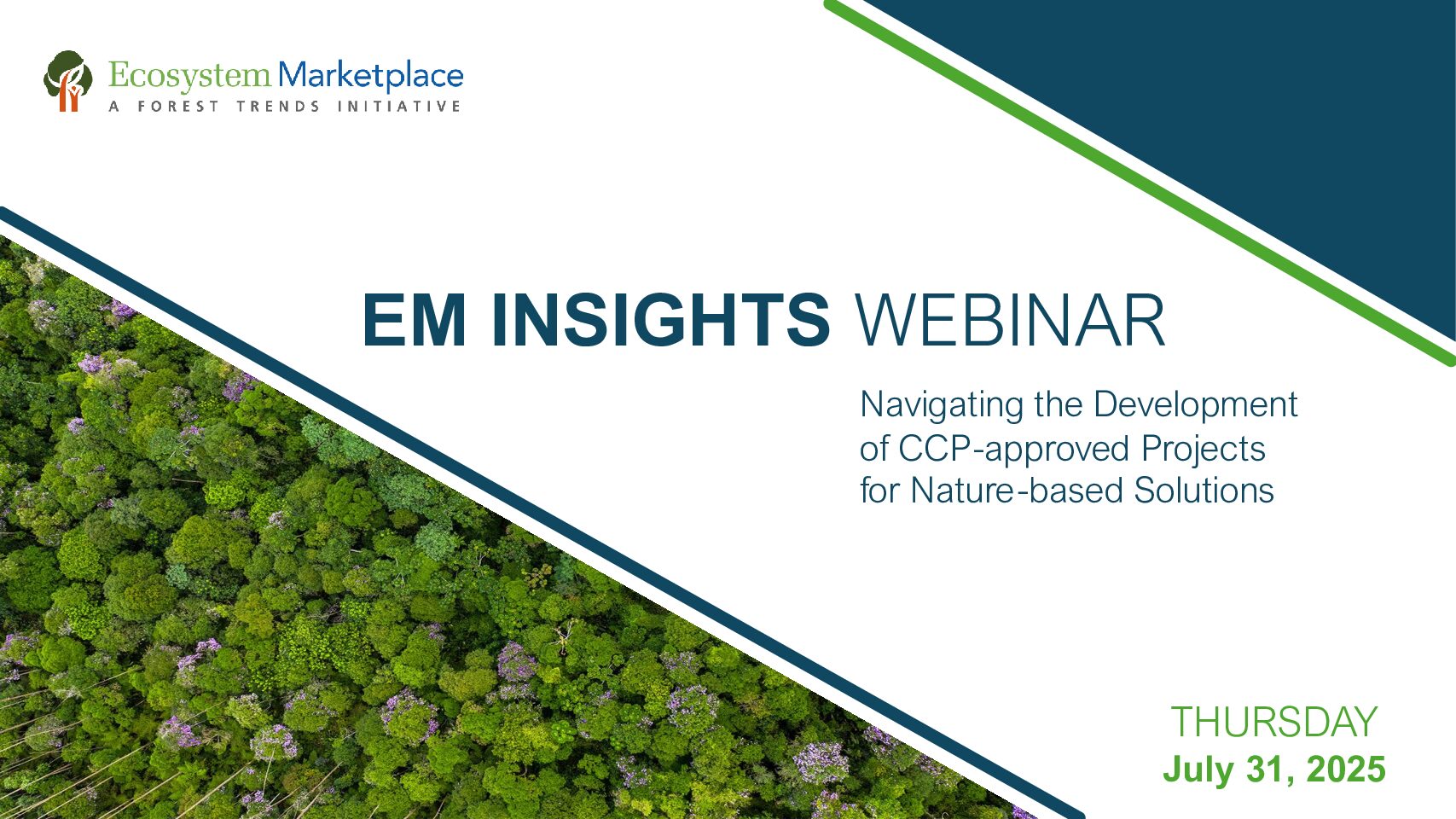 Ecosystem Marketplace
A FOREST TRENDS INITIATIVE

EM INSIGHTS WEBINAR

Navigating the Development of CCP-approved Projects for Nature-based Solutions

THURSDAY
July 31, 2025